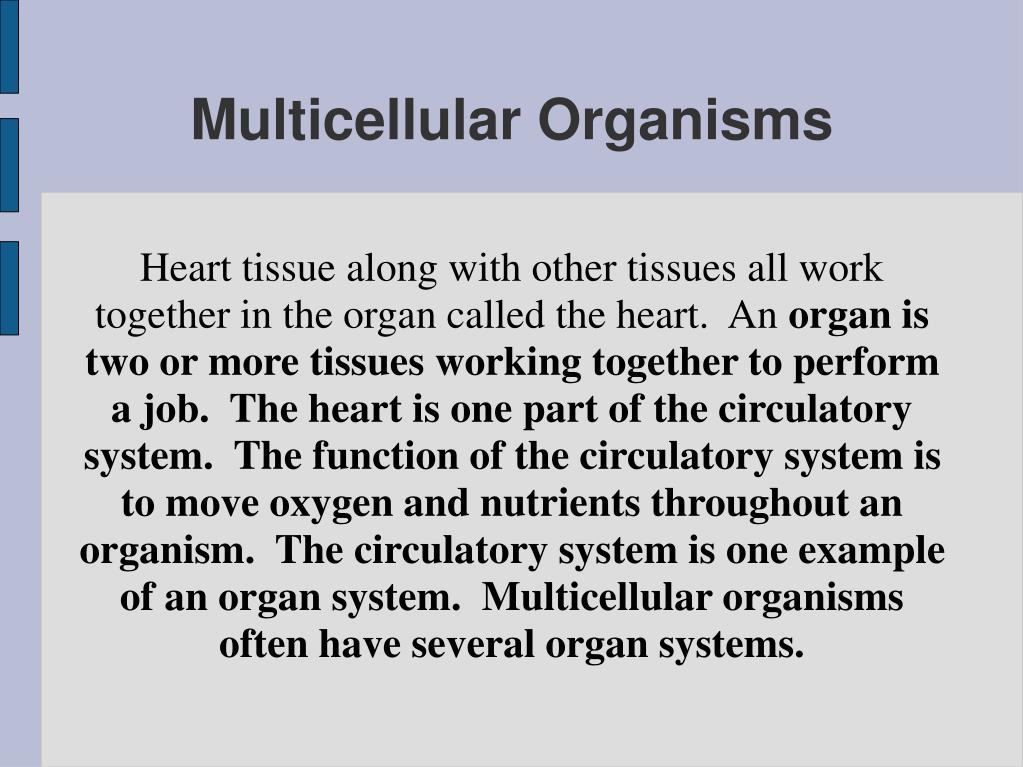 Multicellular Organisms

Heart tissue along with other tissues all work together in the organ called the heart. An organ is two or more tissues working together to perform a job. The heart is one part of the circulatory system. The function of the circulatory system is to move oxygen and nutrients throughout an organism. The circulatory system is one example of an organ system. Multicellular organisms often have several organ systems.